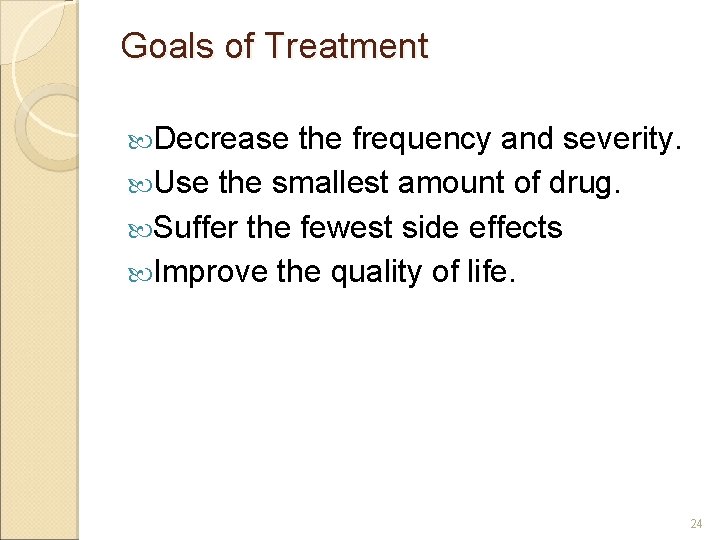 Goals of Treatment

Decrease the frequency and severity.
Use the smallest amount of drug.
Suffer the fewest side effects
Improve the quality of life.

24